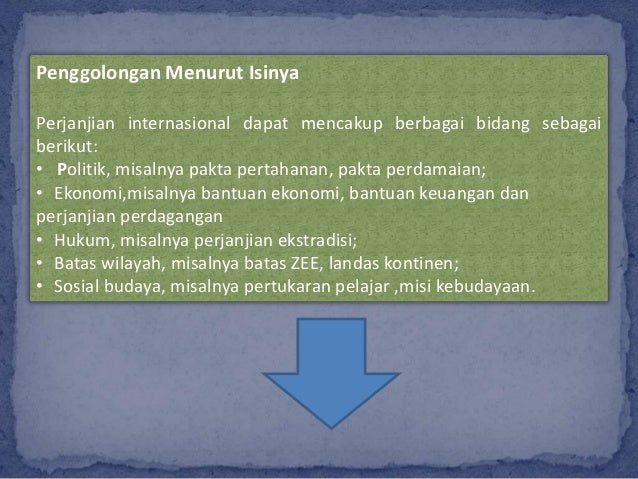 Penggolongan Menurut Isinya

Perjanjian internasional dapat mencakup berbagai bidang sebagai berikut:
• Politik, misalnya pakta pertahanan, pakta perdamaian;
• Ekonomi,misalnya bantuan ekonomi, bantuan keuangan dan perjanjian perdagangan
• Hukum, misalnya perjanjian ekstradisi;
• Batas wilayah, misalnya batas ZEE, landas kontinen;
• Sosial budaya, misalnya pertukaran pelajar ,misi kebudayaan.